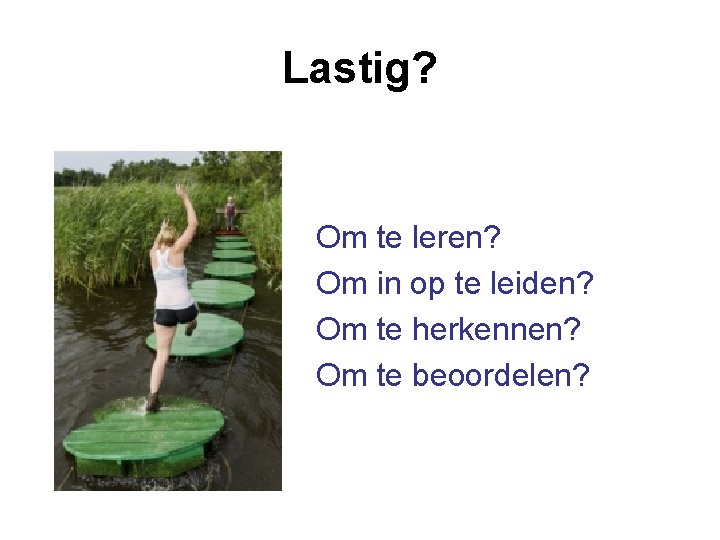 Lastig?

Om te leren?
Om in op te leiden?
Om te herkennen?
Om te beoordelen?